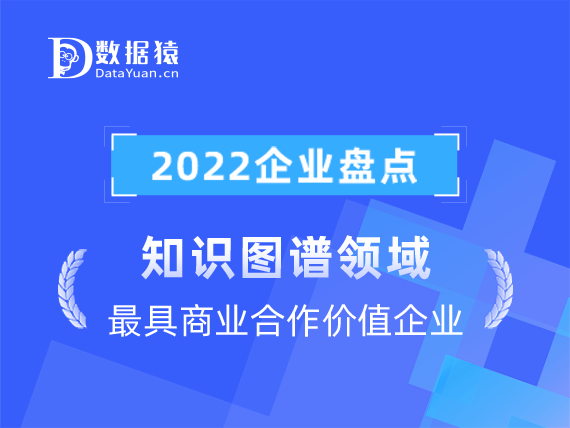 数据猿
DataYuan.cn

2022企业盘点

知识图谱领域
最具商业合作价值企业